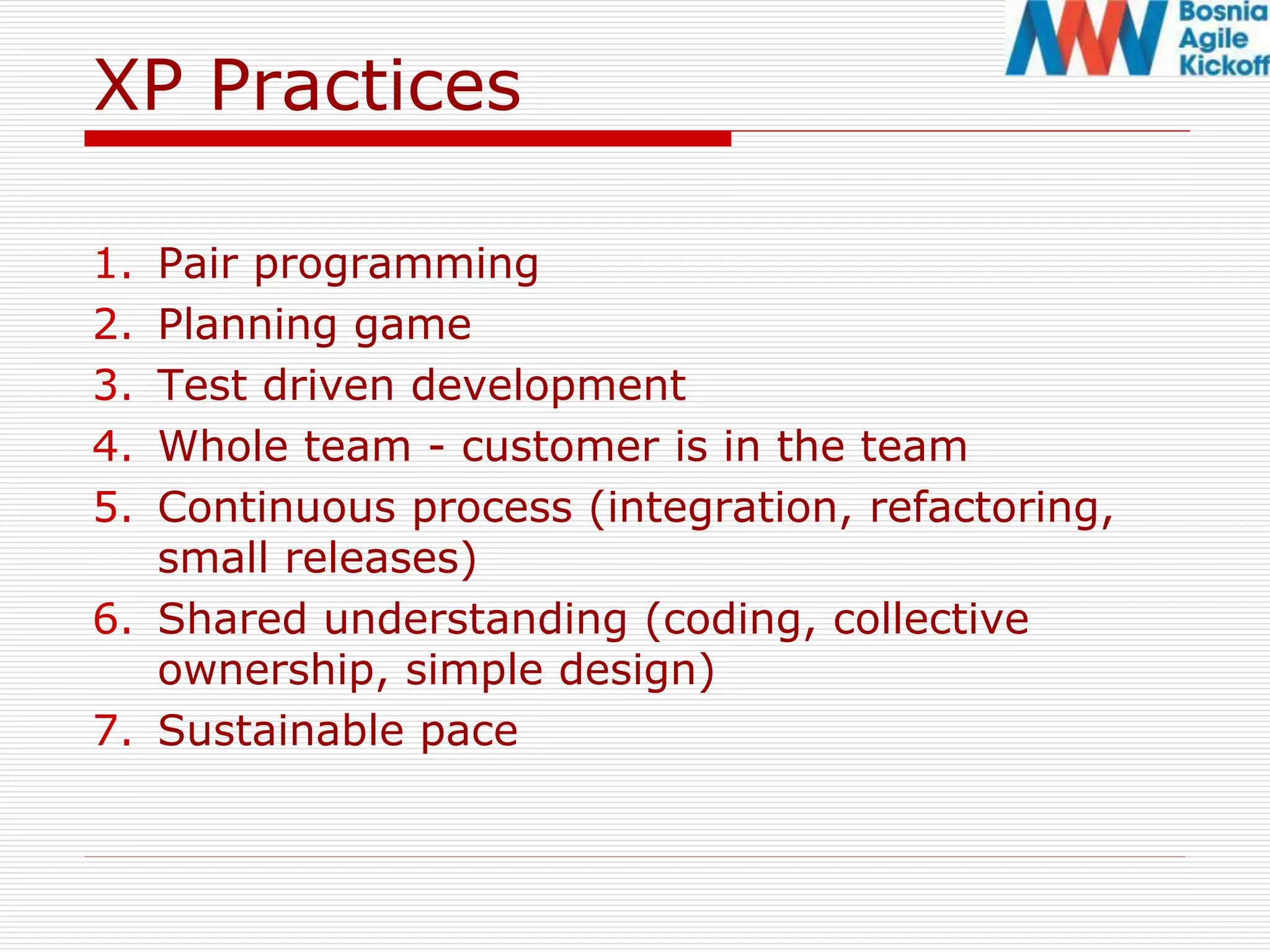 Bosnia
Agile
Kickoff

XP Practices

1. Pair programming
2. Planning game
3. Test driven development
4. Whole team - customer is in the team
5. Continuous process (integration, refactoring, small releases)
6. Shared understanding (coding, collective ownership, simple design)
7. Sustainable pace